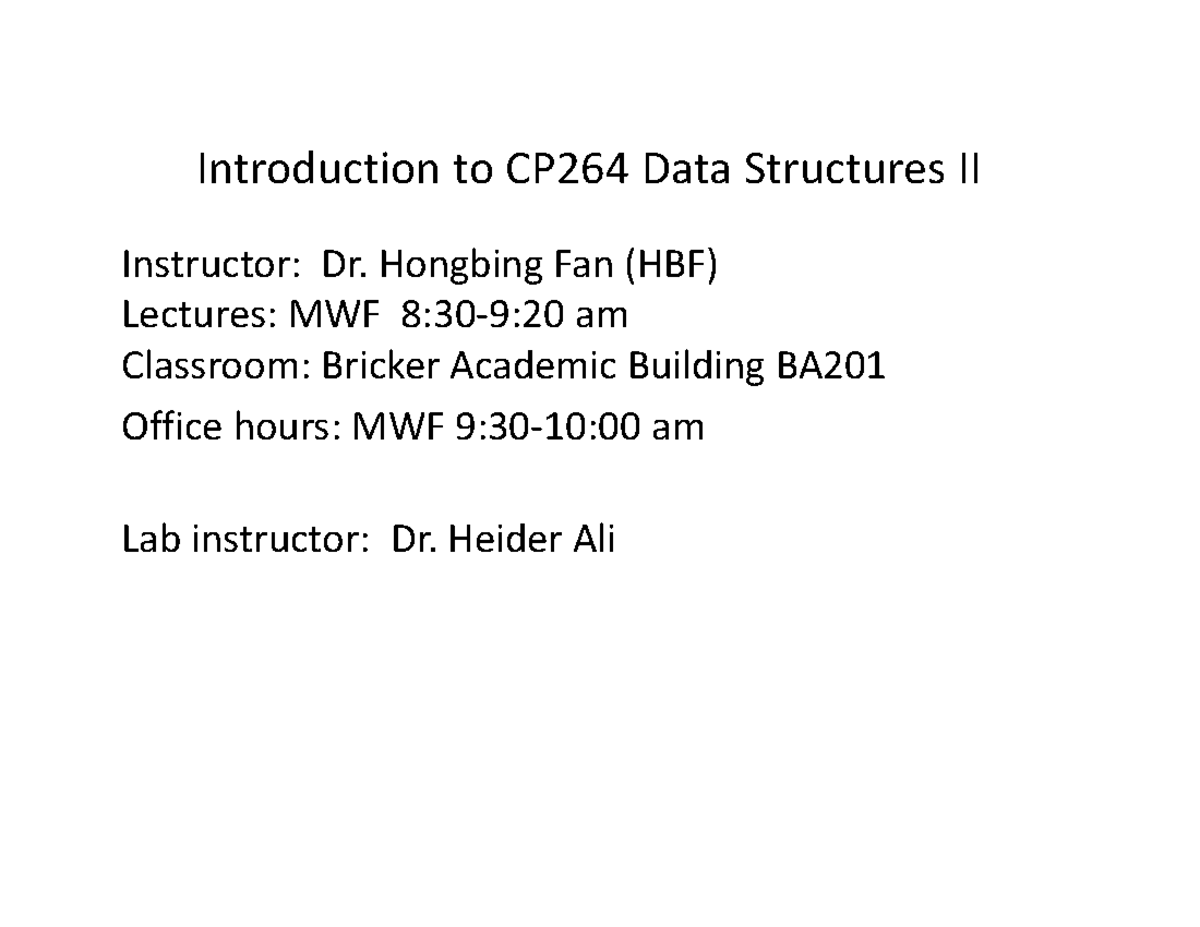 Introduction to CP264 Data Structures II

Instructor: Dr. Hongbing Fan (HBF)
Lectures: MWF 8:30-9:20 am
Classroom: Bricker Academic Building BA201
Office hours: MWF 9:30-10:00 am

Lab instructor: Dr. Heider Ali